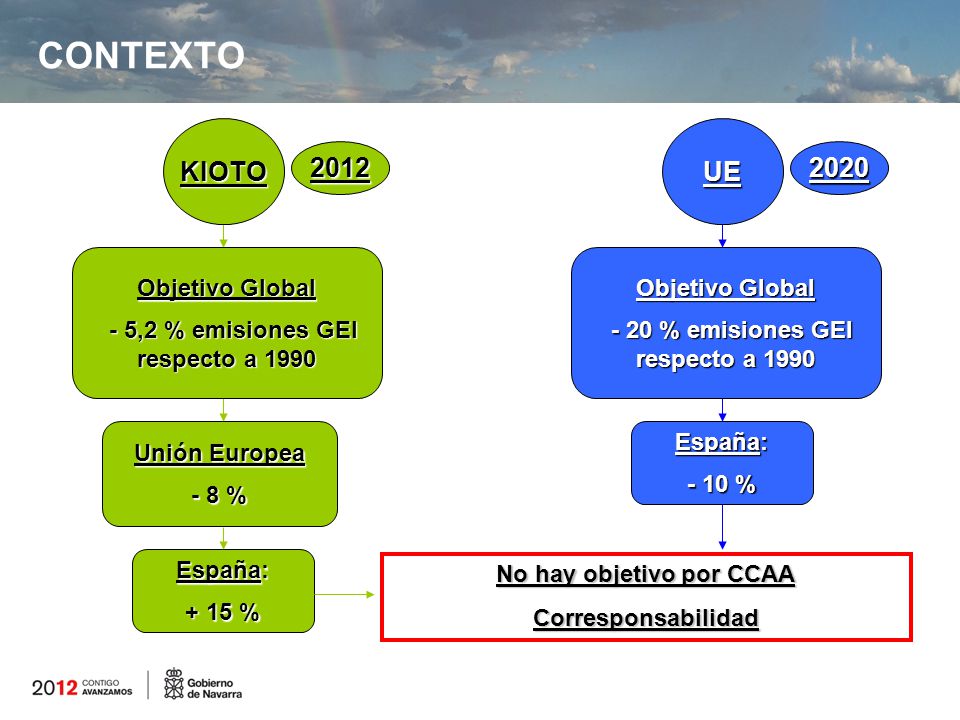 CONTEXTO

KIOTO

2012

Objetivo Global

- 5,2 % emisiones GEI respecto a 1990

Unión Europea

- 8 %

España:

+ 15 %

UE

2020

Objetivo Global

- 20 % emisiones GEI respecto a 1990

España:

- 10 %

No hay objetivo por CCAA

Corresponsabilidad

2012 CONTIGO AVANZAMOS

Gobierno de Navarra